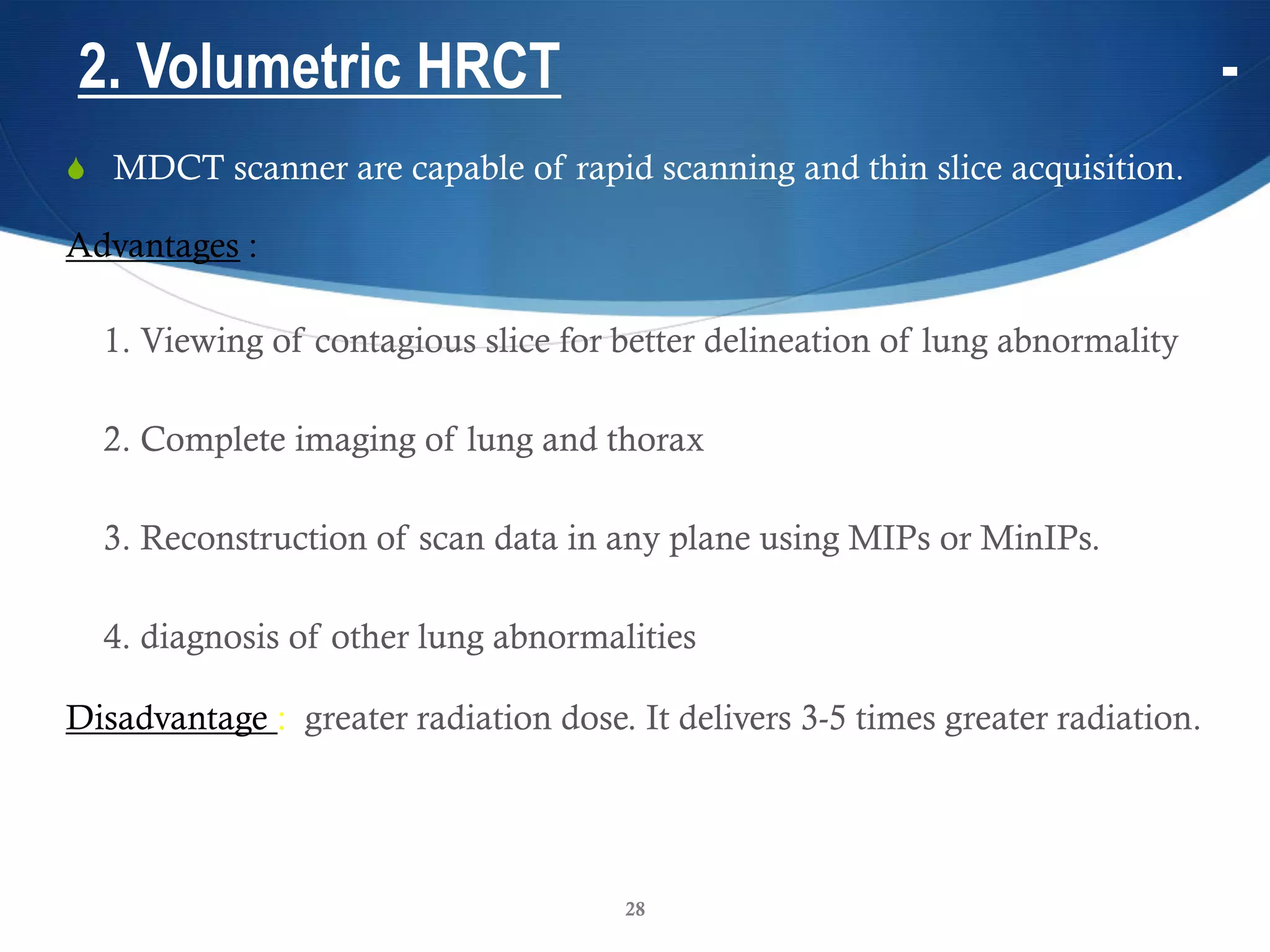 2. Volumetric HRCT -

MDCT scanner are capable of rapid scanning and thin slice acquisition.

Advantages :

1. Viewing of contagious slice for better delineation of lung abnormality

2. Complete imaging of lung and thorax

3. Reconstruction of scan data in any plane using MIPs or MinIPs.

4. diagnosis of other lung abnormalities

Disadvantage : greater radiation dose. It delivers 3-5 times greater radiation.

28